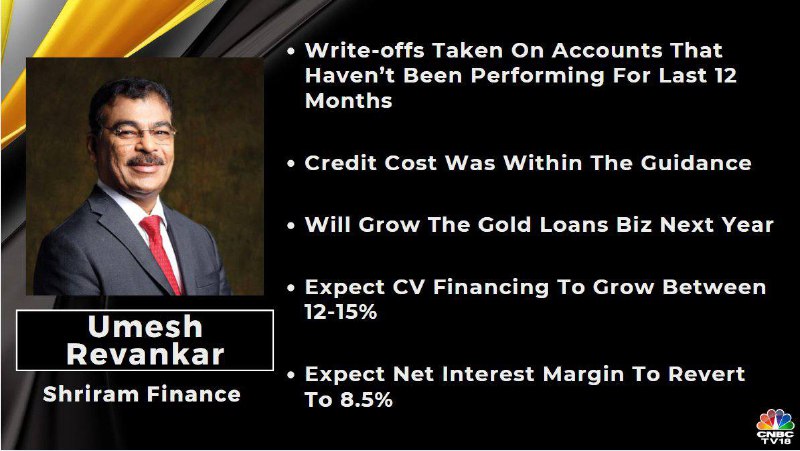 Umesh Revankar

Shriram Finance

• Write-offs Taken On Accounts That Haven't Been Performing For Last 12 Months

• Credit Cost Was Within The Guidance

• Will Grow The Gold Loans Biz Next Year

• Expect CV Financing To Grow Between 12-15%

• Expect Net Interest Margin To Revert To 8.5%

CNBC TV18